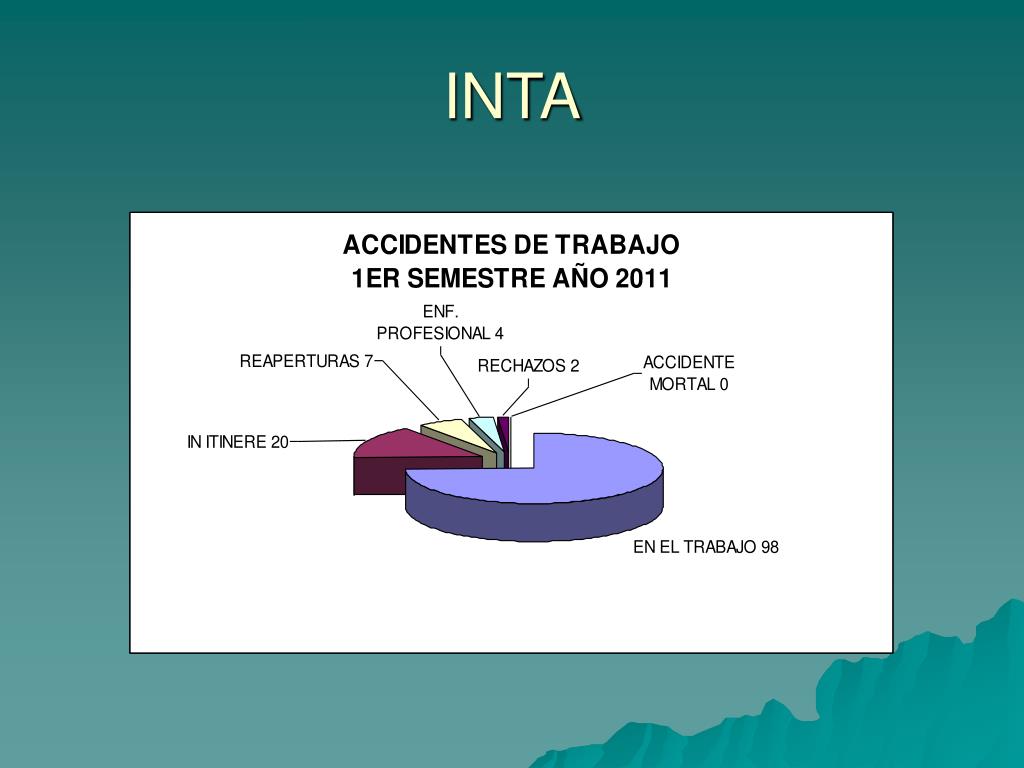 INTA

ACCIDENTES DE TRABAJO
1ER SEMESTRE AÑO 2011

ENF. PROFESIONAL 4

REAPERTURAS 7

RECHAZOS 2

ACCIDENTE MORTAL 0

IN ITINERE 20

EN EL TRABAJO 98